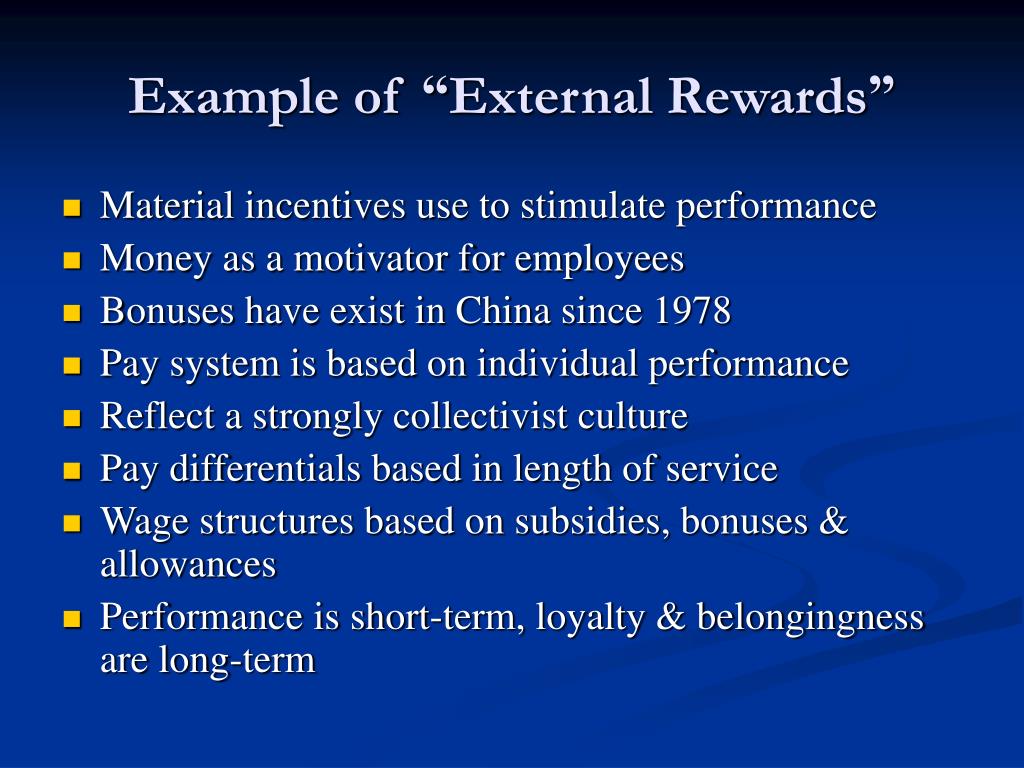 Example of “External Rewards”

- Material incentives use to stimulate performance
- Money as a motivator for employees
- Bonuses have exist in China since 1978
- Pay system is based on individual performance
- Reflect a strongly collectivist culture
- Pay differentials based in length of service
- Wage structures based on subsidies, bonuses & allowances
- Performance is short-term, loyalty & belongingness are long-term